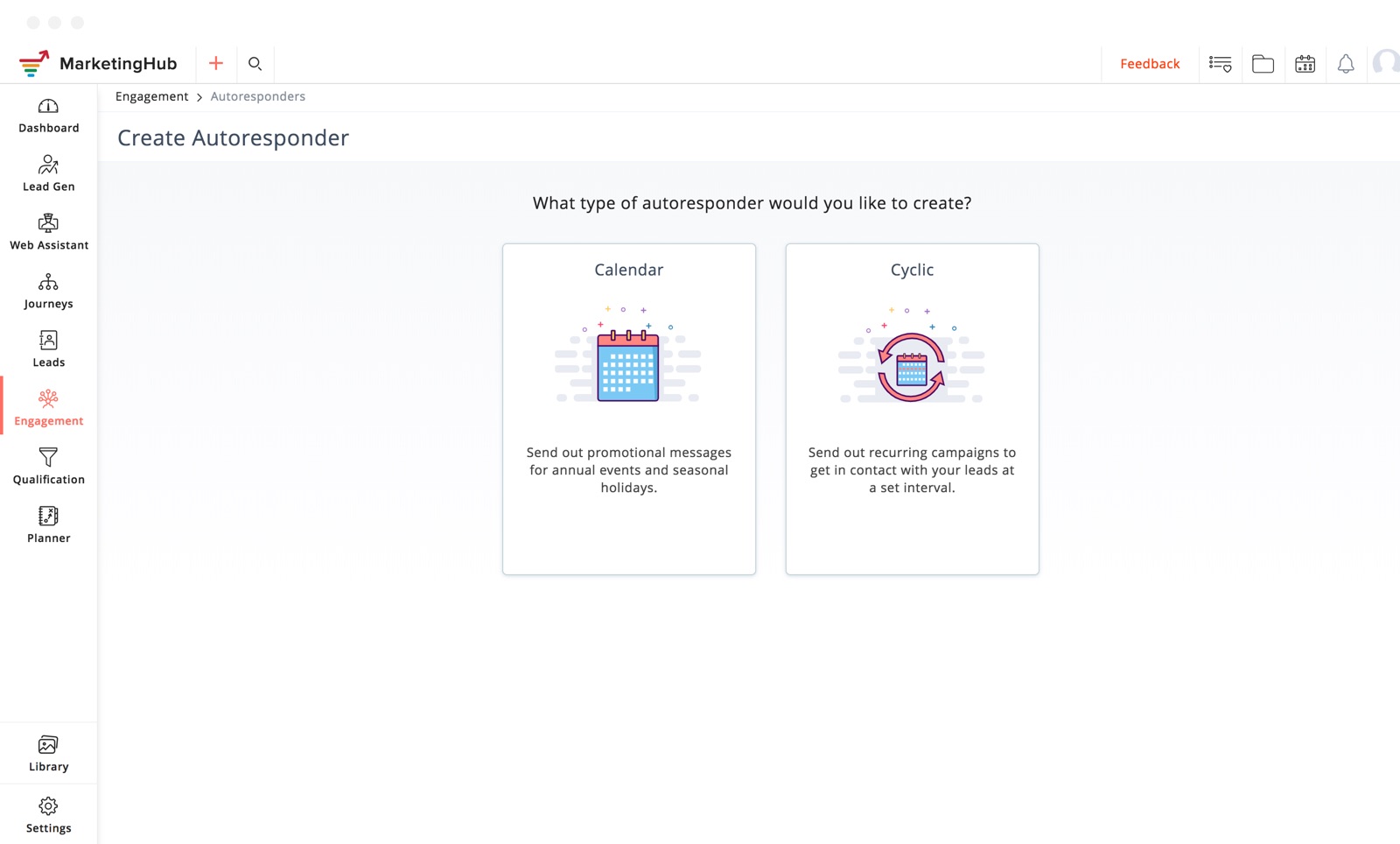 MarketingHub

Feedback

Dashboard

Lead Gen

Web Assistant

Journeys

Leads

Engagement

Qualification

Planner

Library

Settings

Engagement > Autoresponders

Create Autoresponder

What type of autoresponder would you like to create?

Calendar

Send out promotional messages for annual events and seasonal holidays.

Cyclic

Send out recurring campaigns to get in contact with your leads at a set interval.